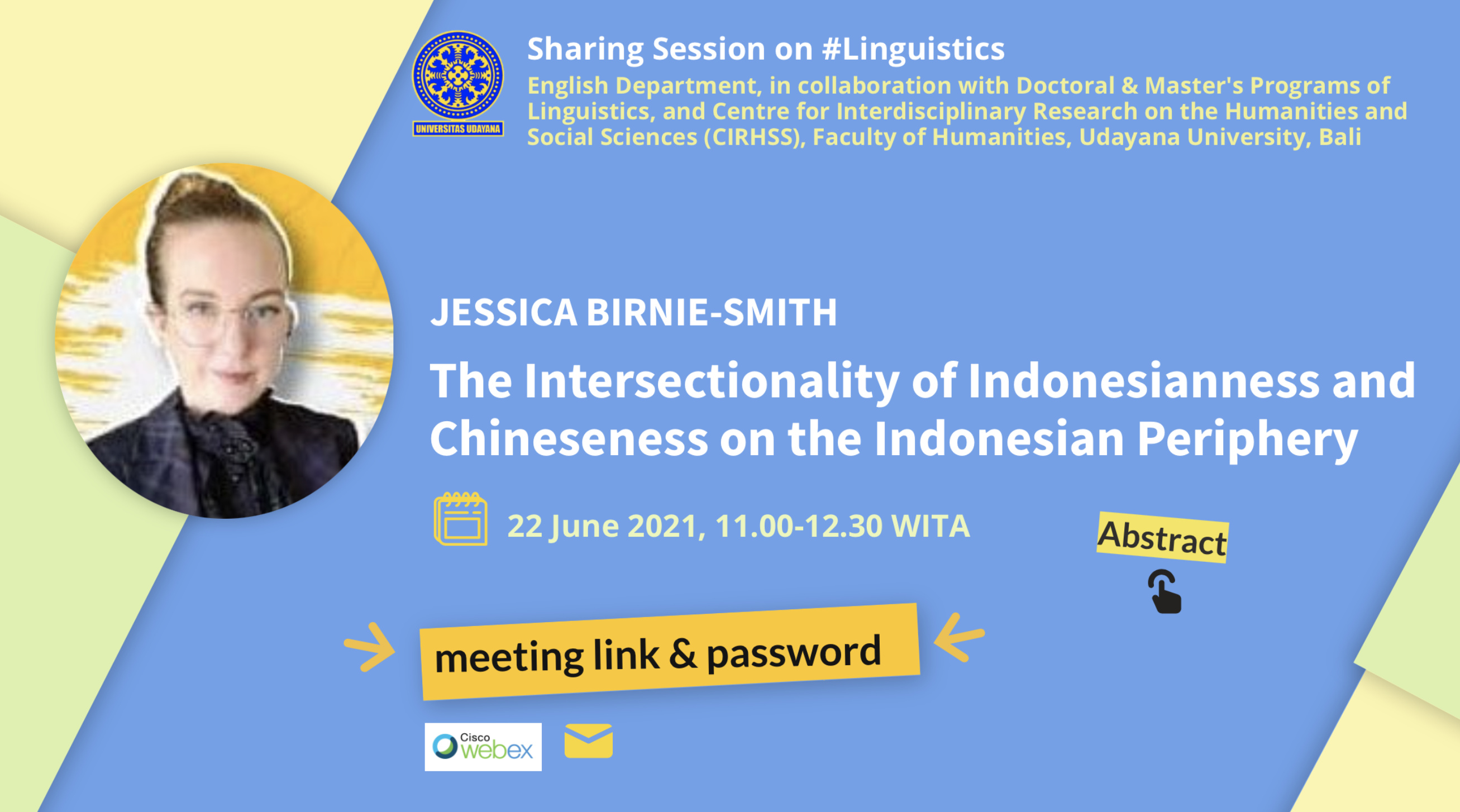 UNIVERSITAS UDAYANA

Sharing Session on #Linguistics

English Department, in collaboration with Doctoral & Master's Programs of Linguistics, and Centre for Interdisciplinary Research on the Humanities and Social Sciences (CIRHSS), Faculty of Humanities, Udayana University, Bali

JESSICA BIRNIE-SMITH

The Intersectionality of Indonesianness and Chineseness on the Indonesian Periphery

22 June 2021, 11.00-12.30 WITA

Abstract

meeting link & password

Cisco webex